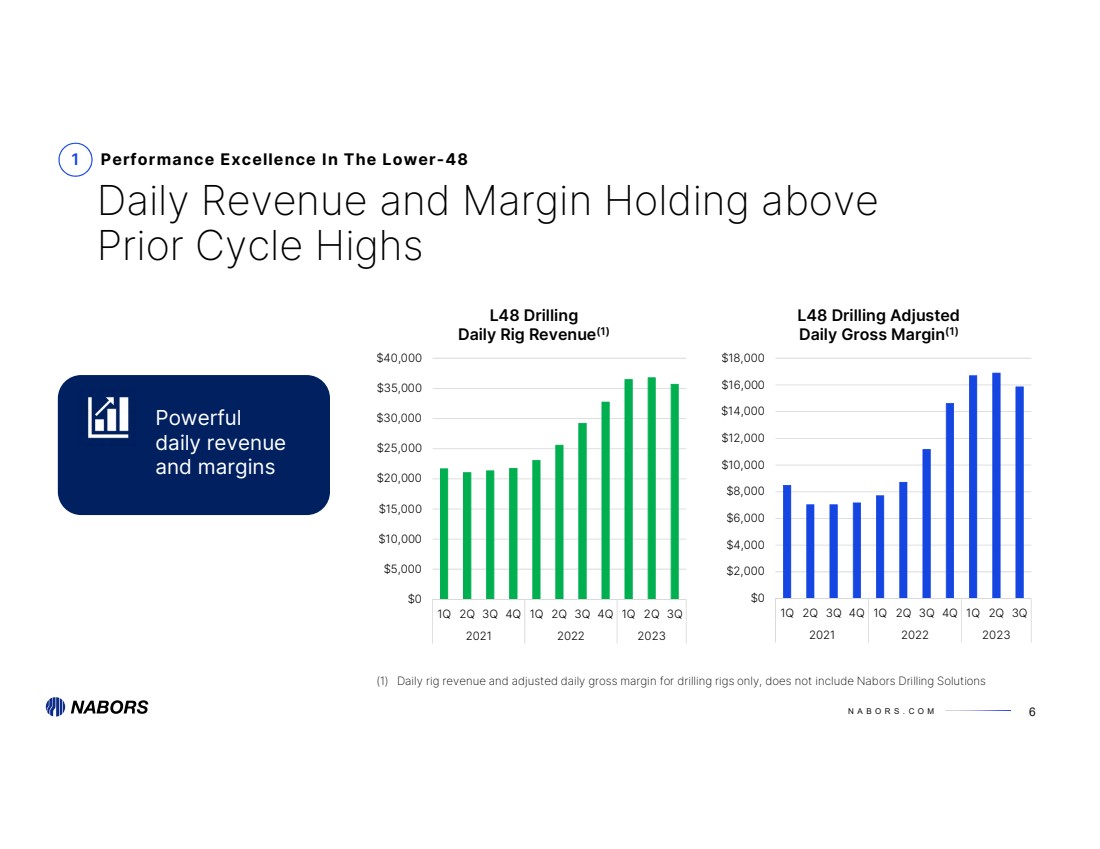 1 Performance Excellence In The Lower-48

Daily Revenue and Margin Holding above Prior Cycle Highs

Powerful daily revenue and margins

L48 Drilling Daily Rig Revenue$^{(1)}$

$40,000
$35,000
$30,000
$25,000
$20,000
$15,000
$10,000
$5,000
$0

1Q 2Q 3Q 4Q 1Q 2Q 3Q 4Q 1Q 2Q 3Q
2021 2022 2023

L48 Drilling Adjusted Daily Gross Margin$^{(1)}$

$18,000
$16,000
$14,000
$12,000
$10,000
$8,000
$6,000
$4,000
$2,000
$0

1Q 2Q 3Q 4Q 1Q 2Q 3Q 4Q 1Q 2Q 3Q
2021 2022 2023

(1) Daily rig revenue and adjusted daily gross margin for drilling rigs only, does not include Nabors Drilling Solutions

NABORS

NABORS.COM 6